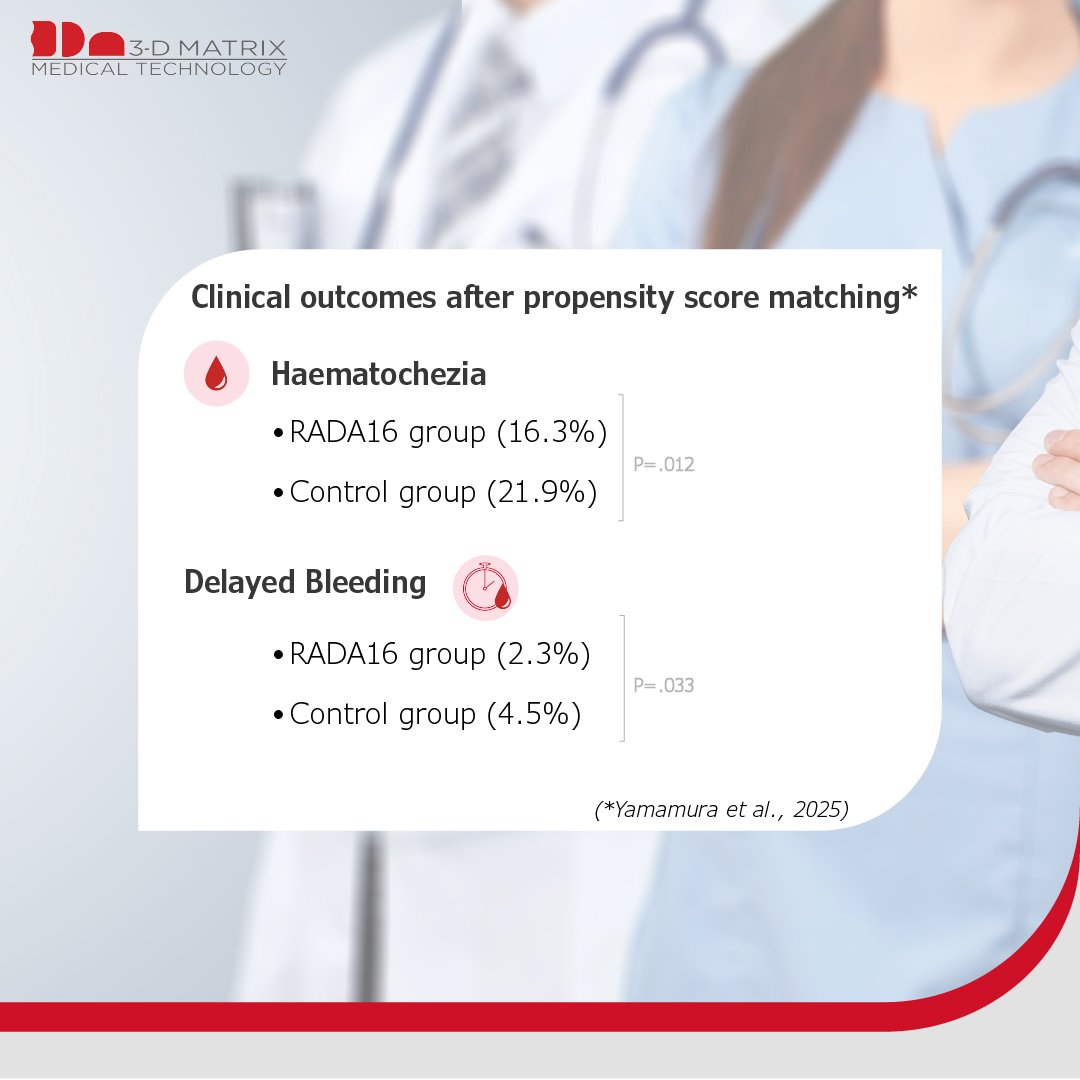 3-D MATRIX
MEDICAL TECHNOLOGY

Clinical outcomes after propensity score matching*

Haematochezia

• RADA16 group (16.3%)

• Control group (21.9%)

P=.012

Delayed Bleeding

• RADA16 group (2.3%)

• Control group (4.5%)

P=.033

(*Yamamura et al., 2025)